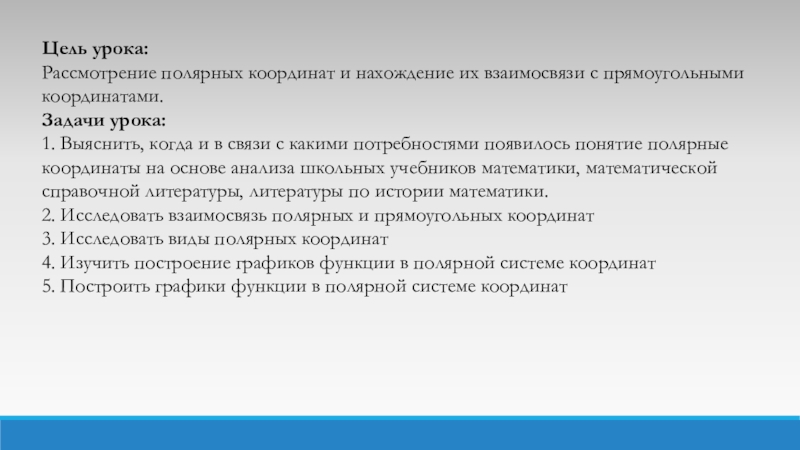 Цель урока:
Рассмотрение полярных координат и нахождение их взаимосвязи с прямоугольными координатами.
Задачи урока:
1. Выяснить, когда и в связи с какими потребностями появилось понятие полярные координаты на основе анализа школьных учебников математики, математической справочной литературы, литературы по истории математики.
2. Исследовать взаимосвязь полярных и прямоугольных координат
3. Исследовать виды полярных координат
4. Изучить построение графиков функции в полярной системе координат
5. Построить графики функции в полярной системе координат